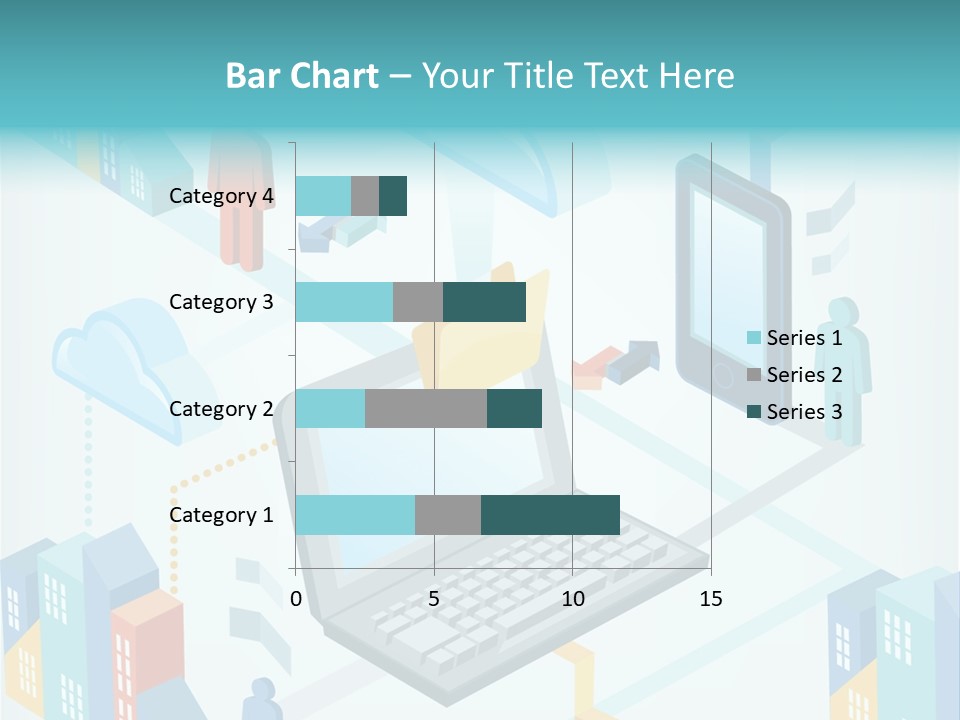 Bar Chart – Your Title Text Here

Category 4
Category 3
Category 2
Category 1

0
5
10
15

Series 1
Series 2
Series 3